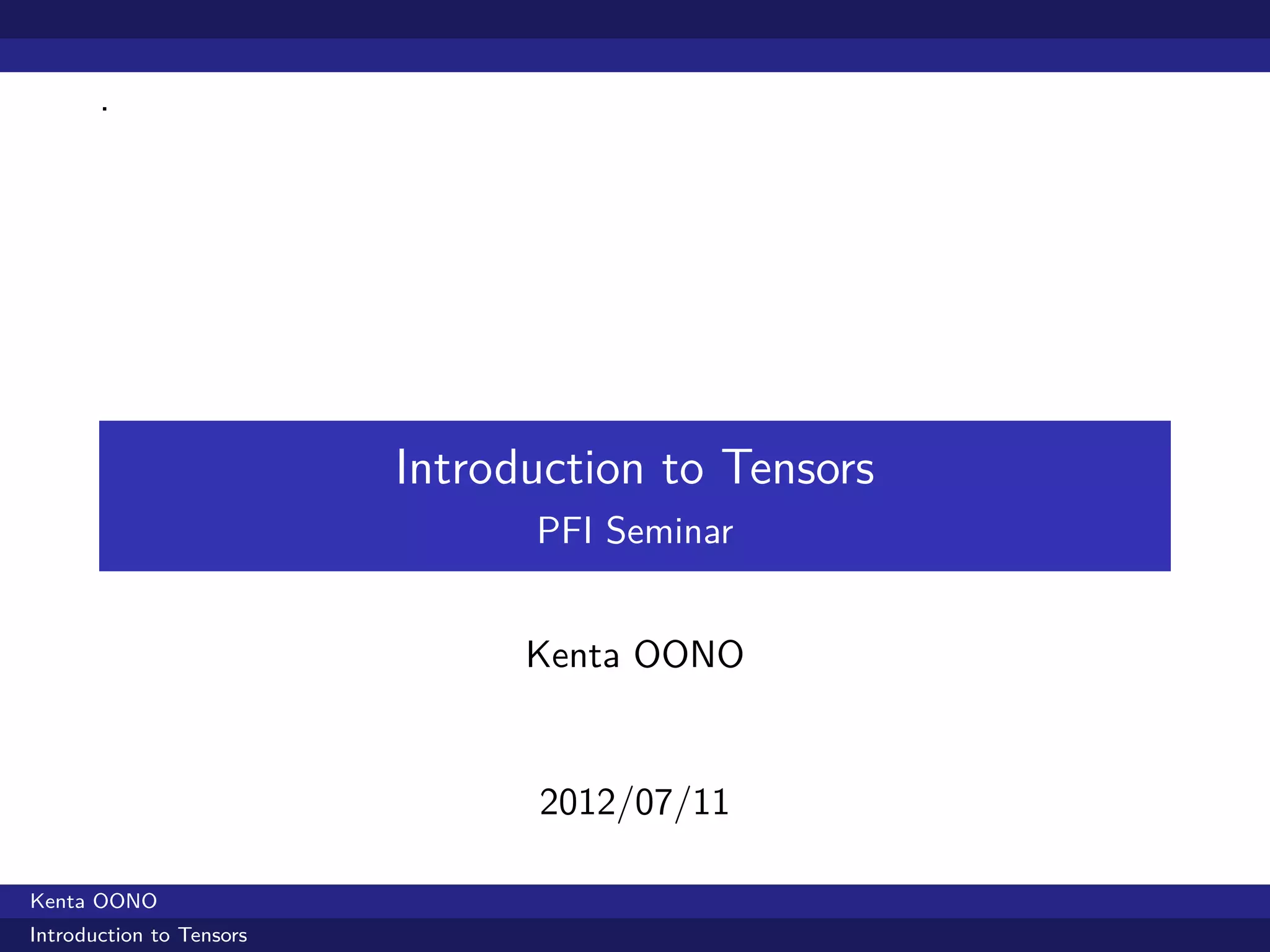 .

Introduction to Tensors
PFI Seminar

Kenta OONO

2012/07/11

Kenta OONO
Introduction to Tensors